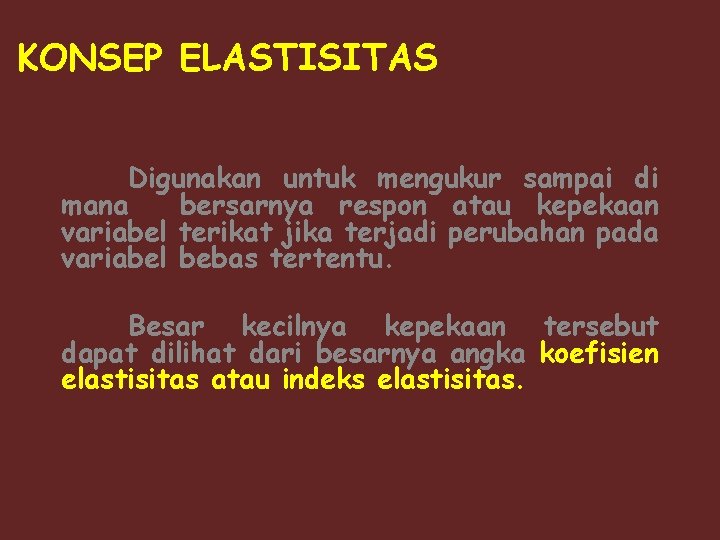 KONSEP ELASTISITAS

Digunakan untuk mengukur sampai di mana bersarnya respon atau kepekaan variabel terikat jika terjadi perubahan pada variabel bebas tertentu.

Besar kecilnya kepekaan tersebut dapat dilihat dari besarnya angka koefisien elastisitas atau indeks elastisitas.